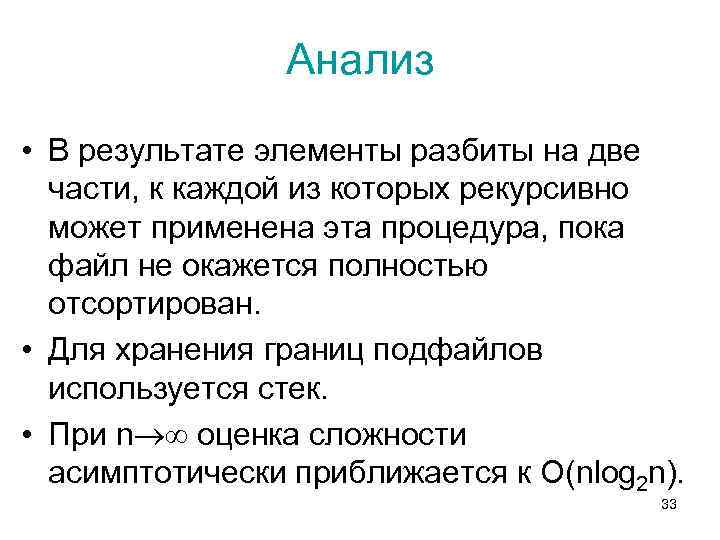 Анализ

• В результате элементы разбиты на две части, к каждой из которых рекурсивно может применена эта процедура, пока файл не окажется полностью отсортирован.

• Для хранения границ подфайлов используется стек.

• При $n \to \infty$ оценка сложности асимптотически приближается к $O(n\log_2 n)$.

33